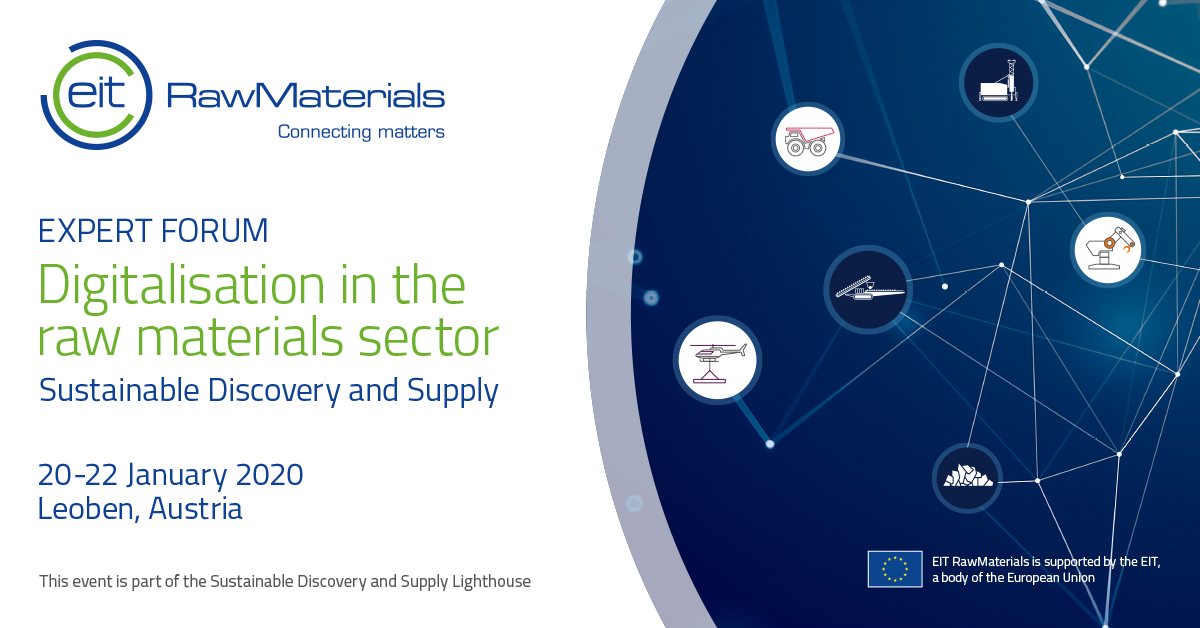 eit RawMaterials
Connecting matters

EXPERT FORUM
Digitalisation in the raw materials sector
Sustainable Discovery and Supply

20-22 January 2020
Leoben, Austria

This event is part of the Sustainable Discovery and Supply Lighthouse

EIT RawMaterials is supported by the EIT, a body of the European Union